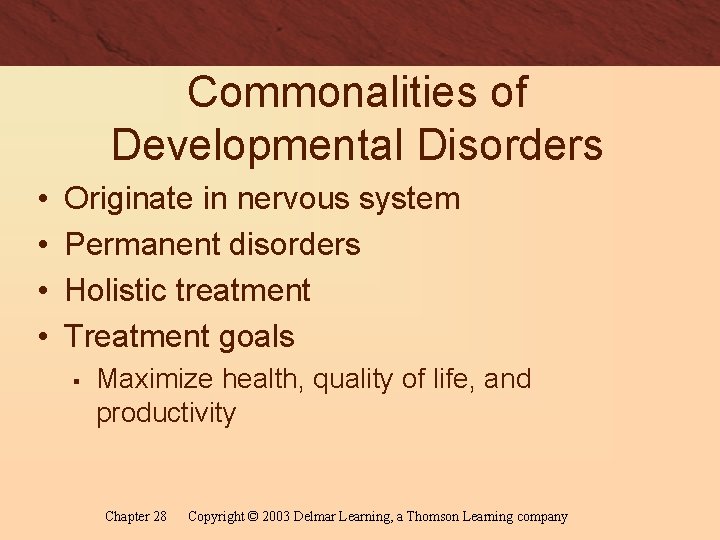 Commonalities of Developmental Disorders

• Originate in nervous system
• Permanent disorders
• Holistic treatment
• Treatment goals
  ▪ Maximize health, quality of life, and productivity

Chapter 28 Copyright © 2003 Delmar Learning, a Thomson Learning company